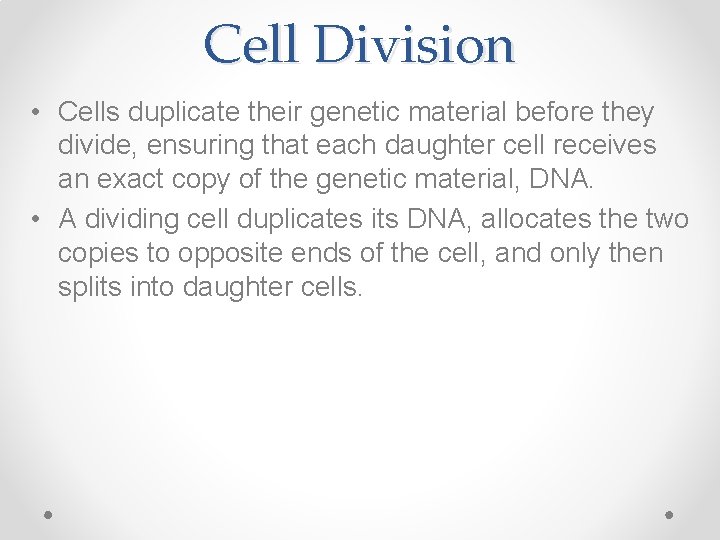 Cell Division

• Cells duplicate their genetic material before they divide, ensuring that each daughter cell receives an exact copy of the genetic material, DNA.
• A dividing cell duplicates its DNA, allocates the two copies to opposite ends of the cell, and only then splits into daughter cells.